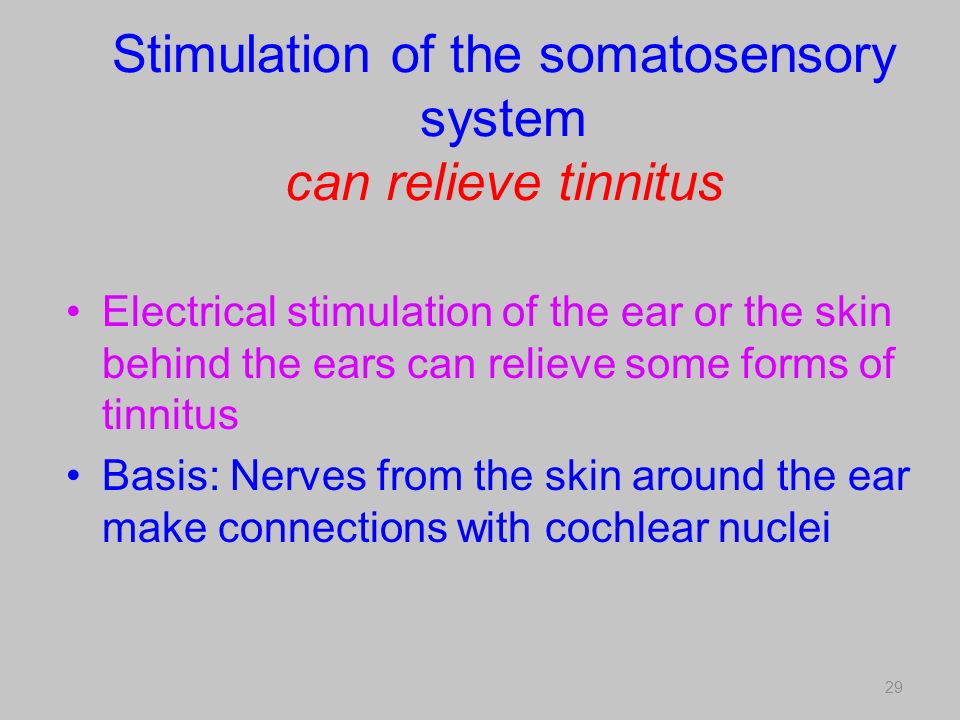 Stimulation of the somatosensory system
can relieve tinnitus

• Electrical stimulation of the ear or the skin behind the ears can relieve some forms of tinnitus
• Basis: Nerves from the skin around the ear make connections with cochlear nuclei

29